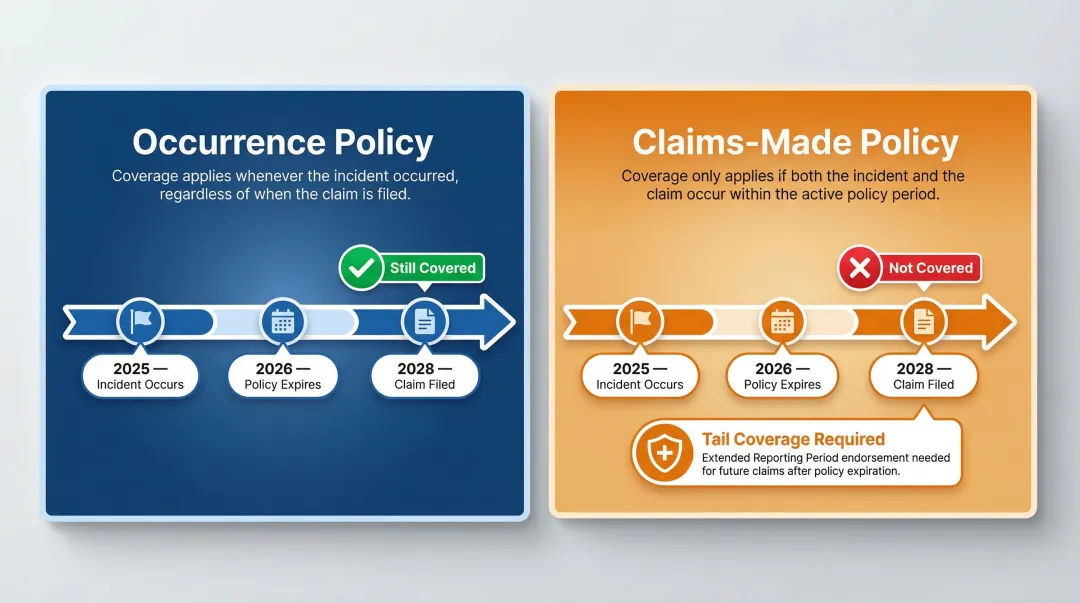 Occurrence Policy

Coverage applies whenever the incident occurred, regardless of when the claim is filed.

Still Covered

2025 — Incident Occurs

2026 — Policy Expires

2028 — Claim Filed

Claims-Made Policy

Coverage only applies if both the incident and the claim occur within the active policy period.

Not Covered

2025 — Incident Occurs

2026 — Policy Expires

2028 — Claim Filed

Tail Coverage Required

Extended Reporting Period endorsement needed for future claims after policy expiration.